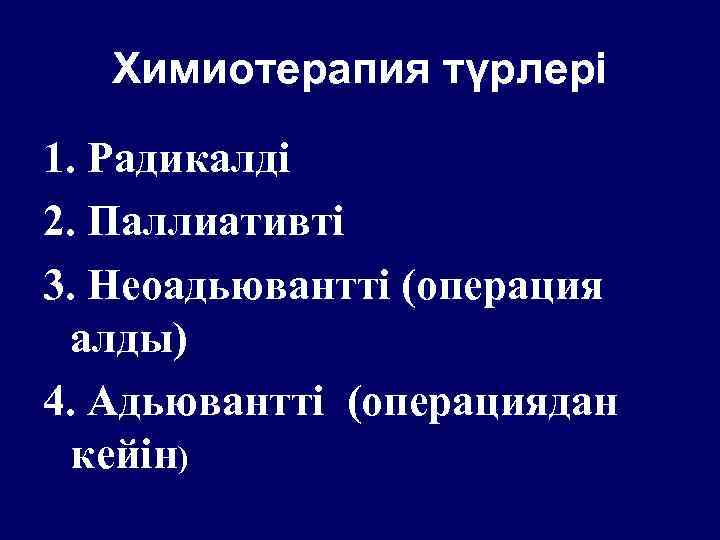 Химиотерапия түрлері

1. Радикалді
2. Паллиативті
3. Неоадьювантті (операция алды)
4. Адьювантті (операциядан кейін)